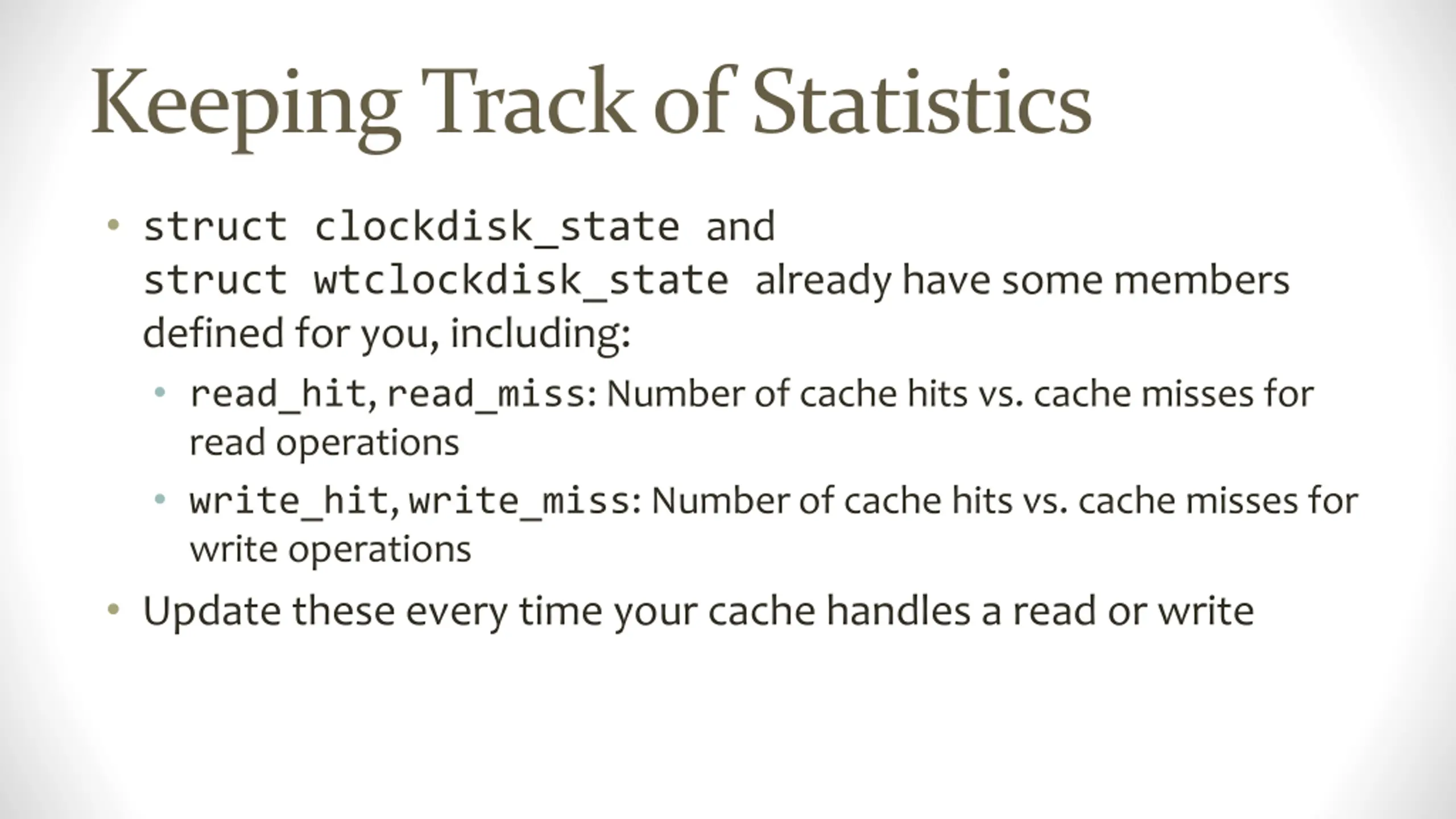 Keeping Track of Statistics

• struct clockdisk_state and struct wtclockdisk_state already have some members defined for you, including:
  • read_hit, read_miss: Number of cache hits vs. cache misses for read operations
  • write_hit, write_miss: Number of cache hits vs. cache misses for write operations
• Update these every time your cache handles a read or write